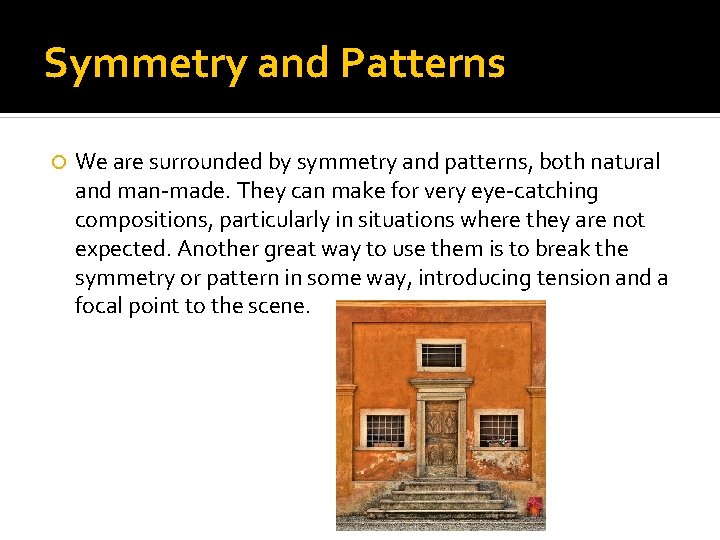 Symmetry and Patterns

We are surrounded by symmetry and patterns, both natural and man-made. They can make for very eye-catching compositions, particularly in situations where they are not expected. Another great way to use them is to break the symmetry or pattern in some way, introducing tension and a focal point to the scene.